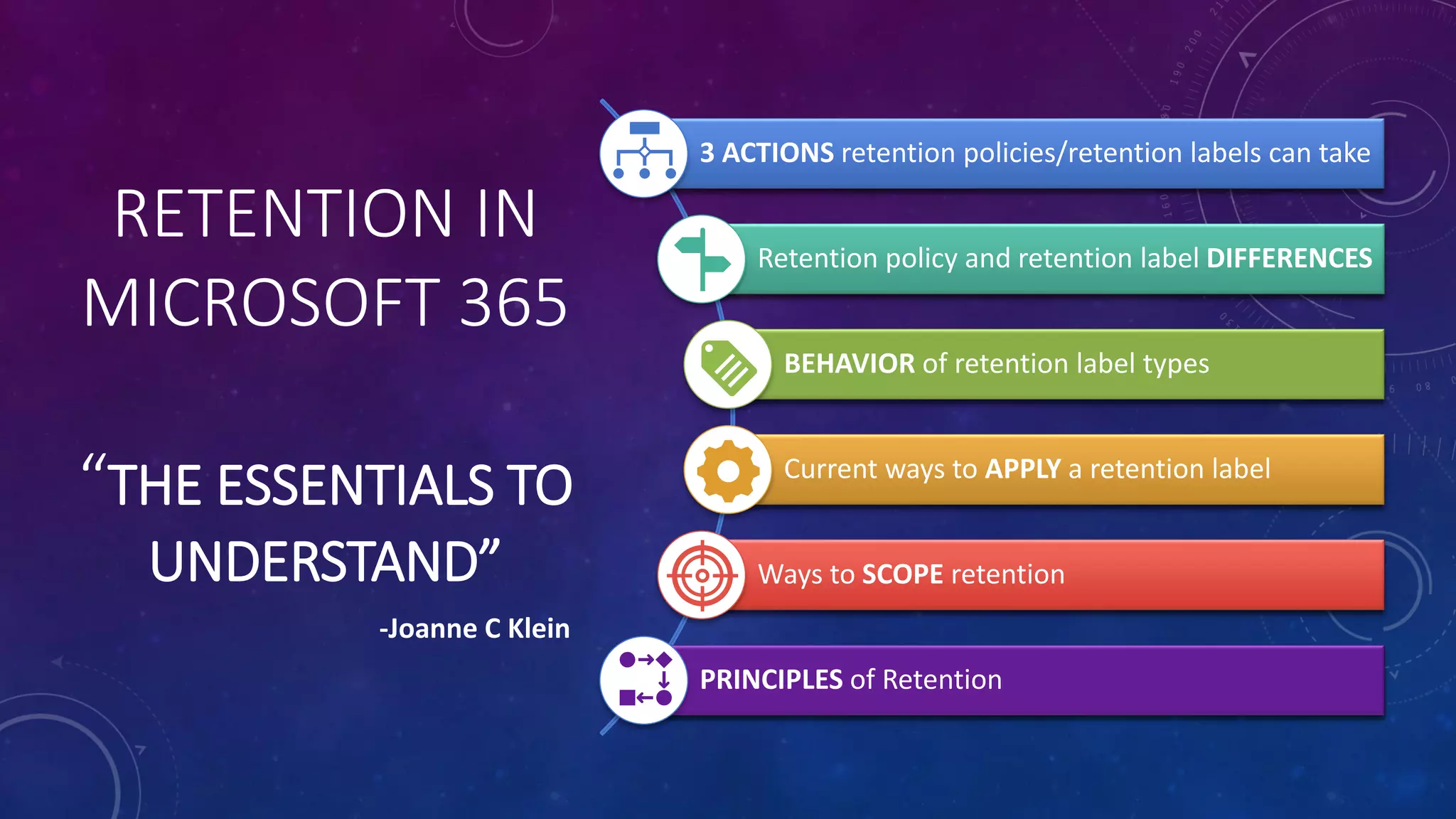 RETENTION IN MICROSOFT 365

“THE ESSENTIALS TO UNDERSTAND”

-Joanne C Klein

3 ACTIONS retention policies/retention labels can take

Retention policy and retention label DIFFERENCES

BEHAVIOR of retention label types

Current ways to APPLY a retention label

Ways to SCOPE retention

PRINCIPLES of Retention